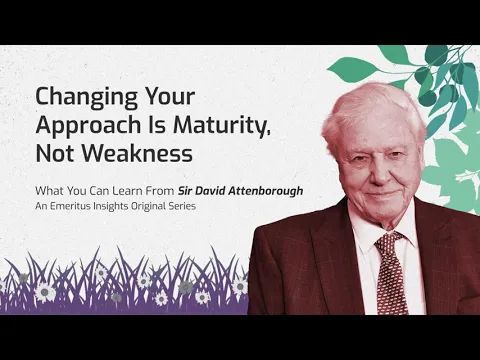 Changing Your Approach Is Maturity, Not Weakness

What You Can Learn From Sir David Attenborough
An Emeritus Insights Original Series